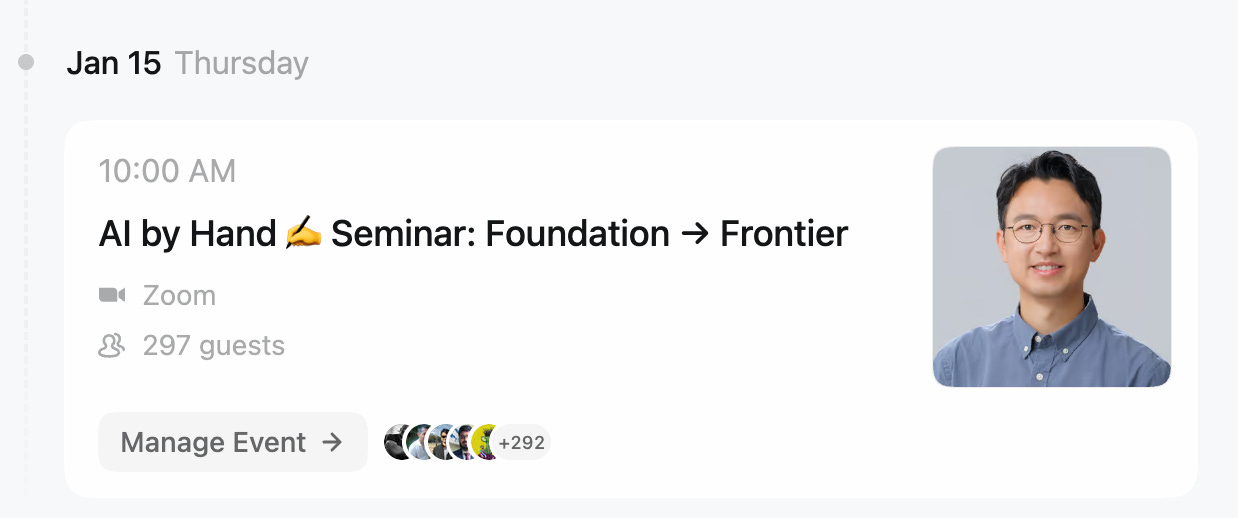 Jan 15 Thursday

10:00 AM

AI by Hand ✍️ Seminar: Foundation → Frontier

Zoom

297 guests

Manage Event →

+292